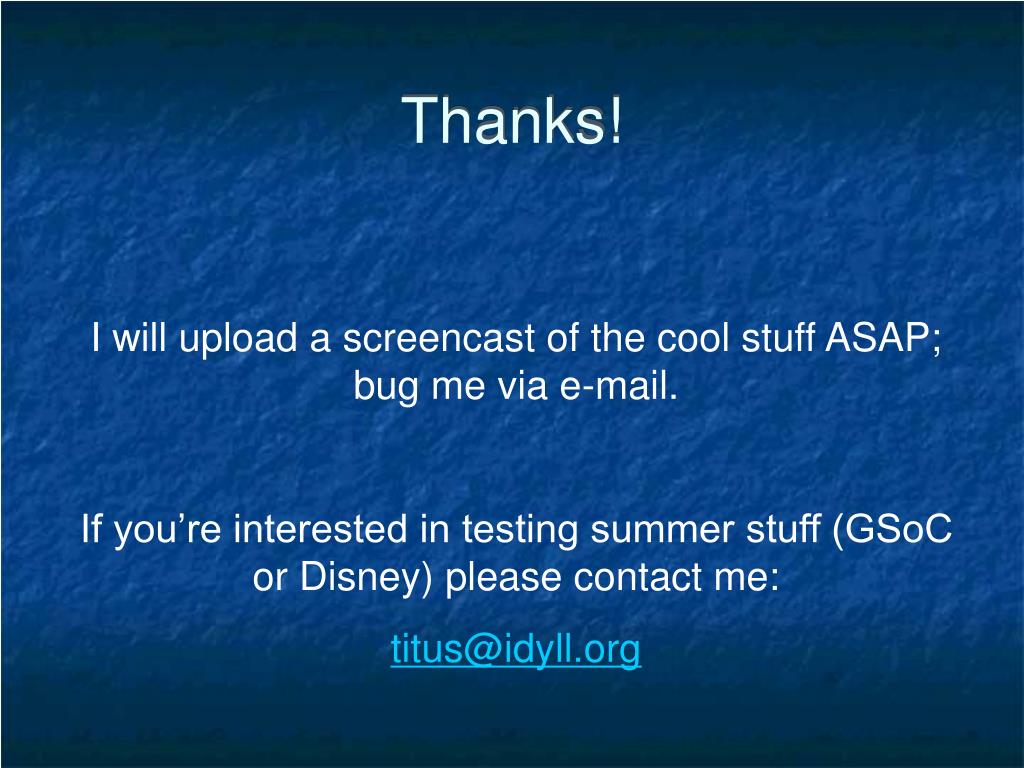 Thanks!

I will upload a screencast of the cool stuff ASAP; bug me via e-mail.

If you’re interested in testing summer stuff (GSoC or Disney) please contact me:

titus@idyll.org